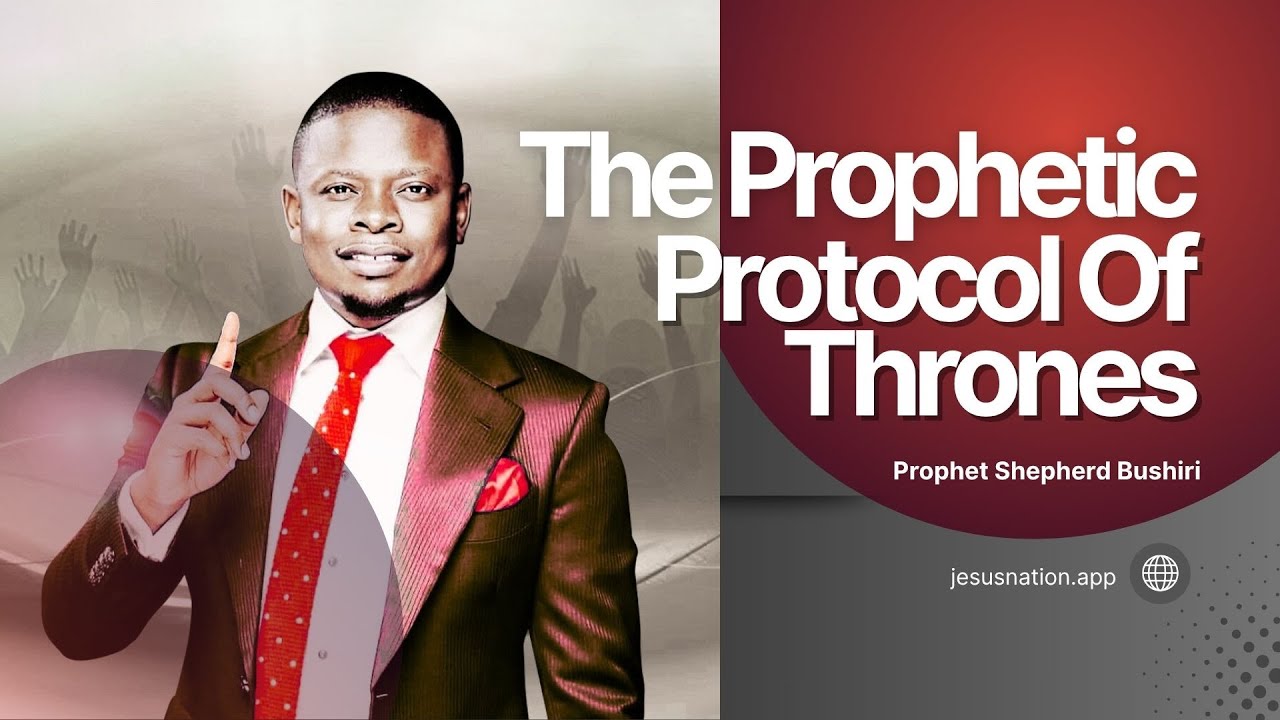 The Prophetic Protocol Of Thrones

Prophet Shepherd Bushiri

jesusnation.app